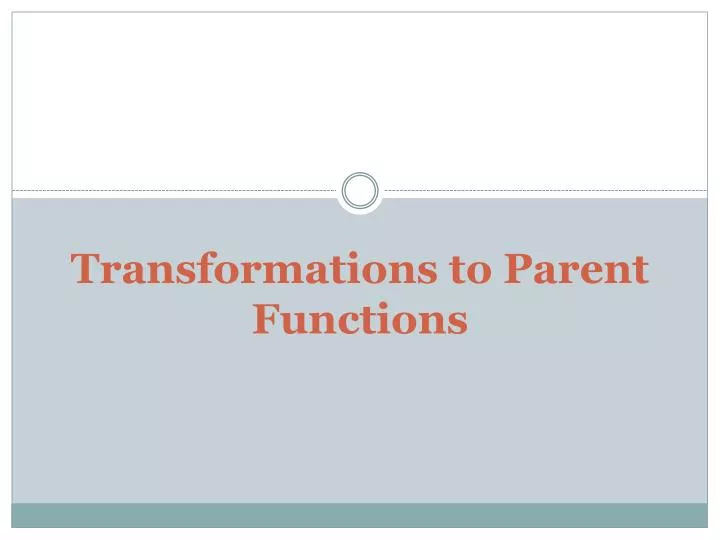 Transformations to Parent Functions